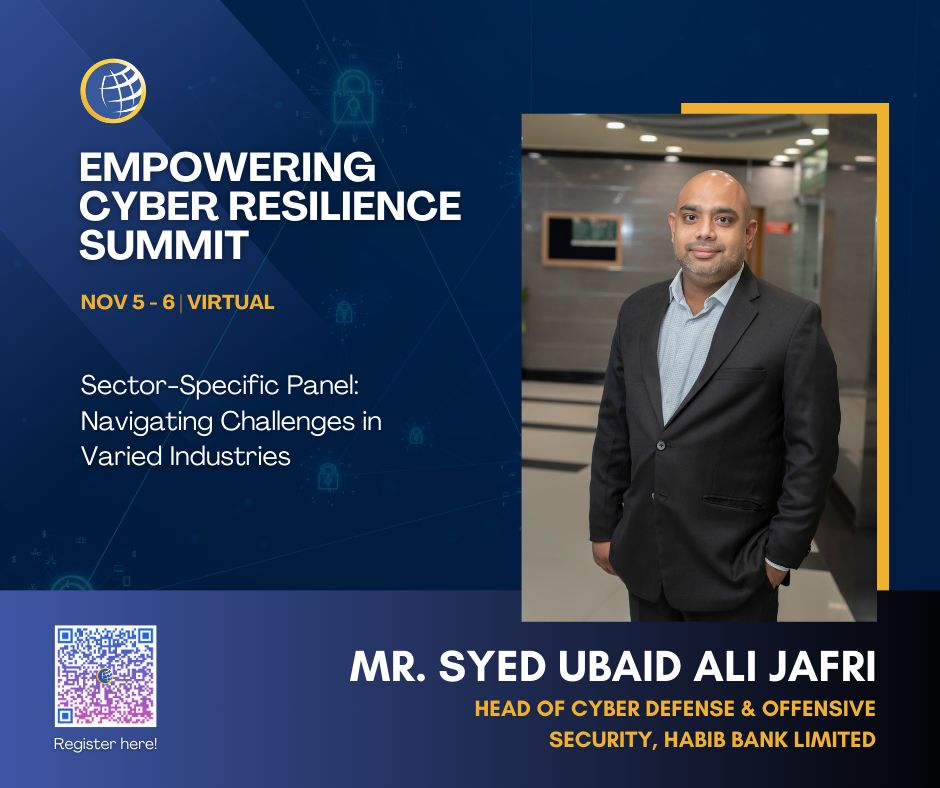 EMPOWERING CYBER RESILIENCE SUMMIT

NOV 5 - 6 | VIRTUAL

Sector-Specific Panel: Navigating Challenges in Varied Industries

Register here!

MR. SYED UBAID ALI JAFRI

HEAD OF CYBER DEFENSE & OFFENSIVE SECURITY, HABIB BANK LIMITED